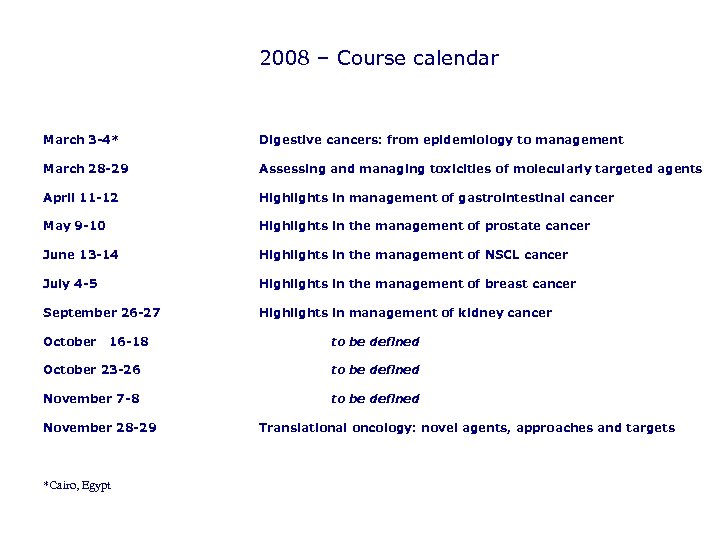 2008 – Course calendar

| | |
|---|---|
| March 3-4* | Digestive cancers: from epidemiology to management |
| March 28-29 | Assessing and managing toxicities of molecularly targeted agents |
| April 11-12 | Highlights in management of gastrointestinal cancer |
| May 9-10 | Highlights in the management of prostate cancer |
| June 13-14 | Highlights in the management of NSCL cancer |
| July 4-5 | Highlights in the management of breast cancer |
| September 26-27 | Highlights in management of kidney cancer |
| October 16-18 | to be defined |
| October 23-26 | to be defined |
| November 7-8 | to be defined |
| November 28-29 | Translational oncology: novel agents, approaches and targets |

*Cairo, Egypt